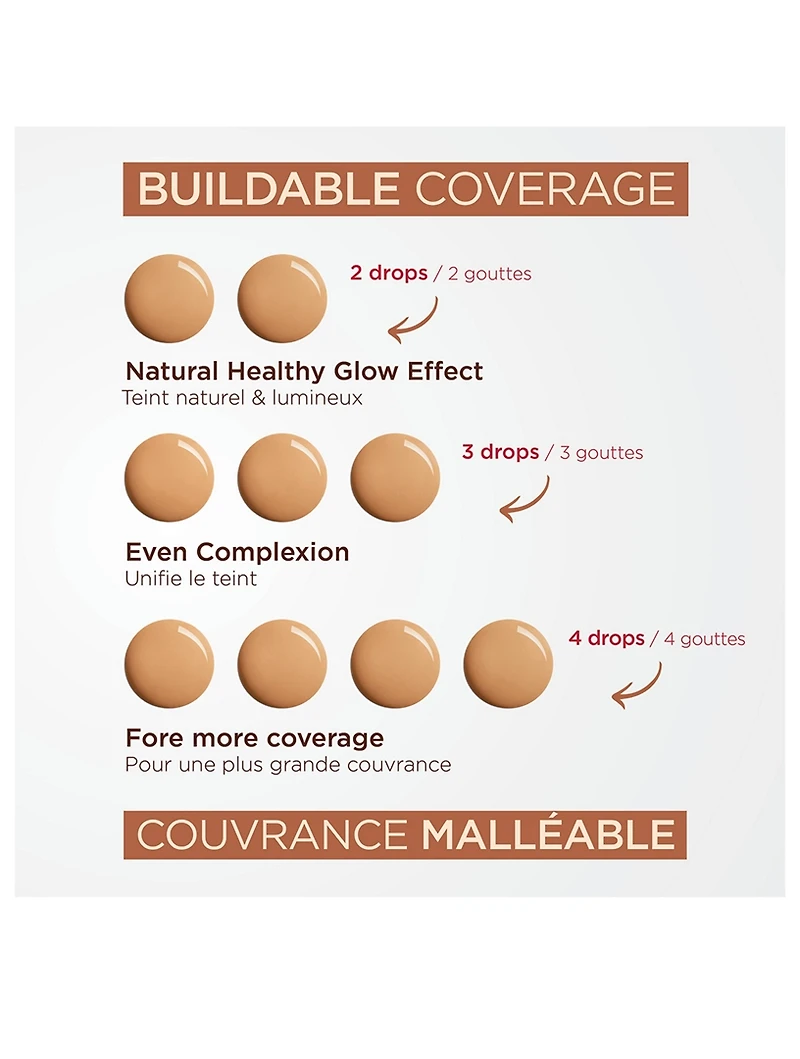 BUILDABLE COVERAGE

2 drops / 2 gouttes

Natural Healthy Glow Effect
Teint naturel & lumineux

3 drops / 3 gouttes

Even Complexion
Unifie le teint

4 drops / 4 gouttes

Fore more coverage
Pour une plus grande couvrance

COUVRANCE MALLÉABLE